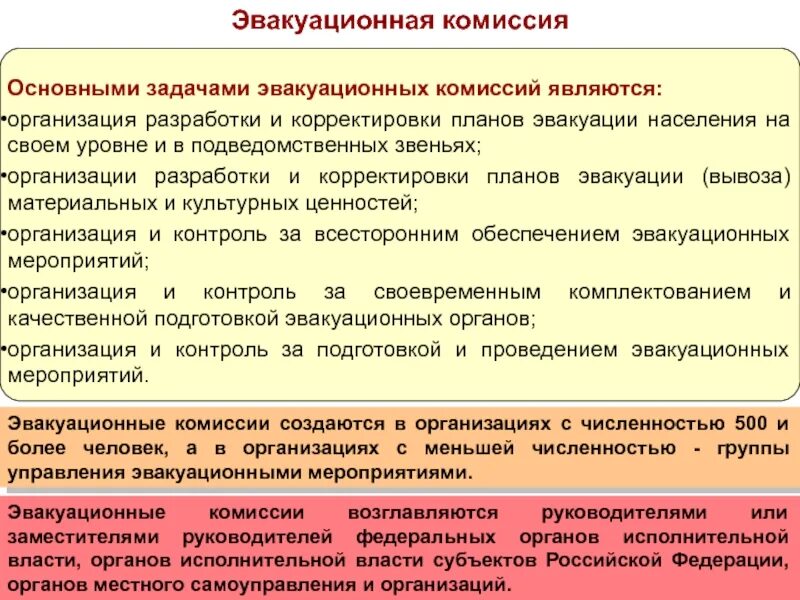 Эвакуационная комиссия

Основными задачами эвакуационных комиссий являются:

•организация разработки и корректировки планов эвакуации населения на своем уровне и в подведомственных звеньях;

•организации разработки и корректировки планов эвакуации (вывоза) материальных и культурных ценностей;

•организация и контроль за всесторонним обеспечением эвакуационных мероприятий;

•организация и контроль за своевременным комплектованием и качественной подготовкой эвакуационных органов;

•организация и контроль за подготовкой и проведением эвакуационных мероприятий.

Эвакуационные комиссии создаются в организациях с численностью 500 и более человек, а в организациях с меньшей численностью - группы управления эвакуационными мероприятиями.

Эвакуационные комиссии возглавляются руководителями или заместителями руководителей федеральных органов исполнительной власти, органов исполнительной власти субъектов Российской Федерации, органов местного самоуправления и организаций.